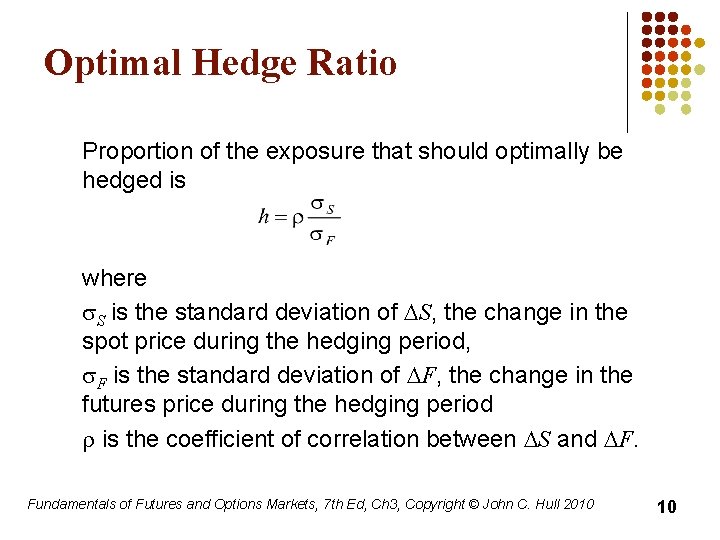 Optimal Hedge Ratio

Proportion of the exposure that should optimally be hedged is

$h = \rho \frac{\sigma_S}{\sigma_F}$

where

$\sigma_S$ is the standard deviation of $\Delta S$, the change in the spot price during the hedging period,

$\sigma_F$ is the standard deviation of $\Delta F$, the change in the futures price during the hedging period

$\rho$ is the coefficient of correlation between $\Delta S$ and $\Delta F$.

Fundamentals of Futures and Options Markets, 7th Ed, Ch3, Copyright © John C. Hull 2010

10